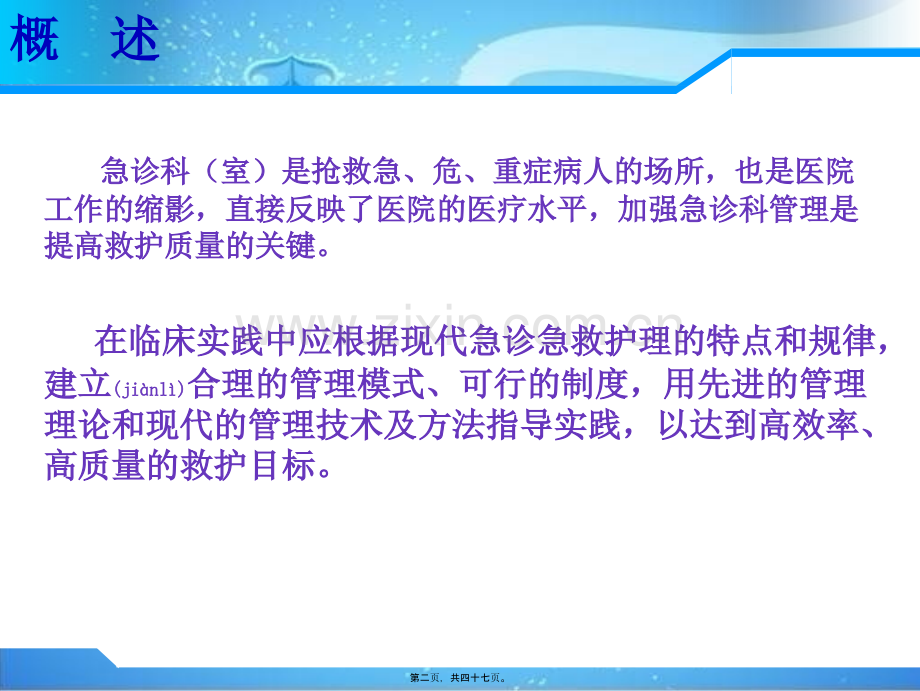 概 述

急诊科（室）是抢救急、危、重症病人的场所，也是医院工作的缩影，直接反映了医院的医疗水平，加强急诊科管理是提高救护质量的关键。

在临床实践中应根据现代急诊急救护理的特点和规律，建立(jiànlì)合理的管理模式、可行的制度，用先进的管理理论和现代的管理技术及方法指导实践，以达到高效率、高质量的救护目标。

第二页，共四十七页。

www.zixin.com.cn